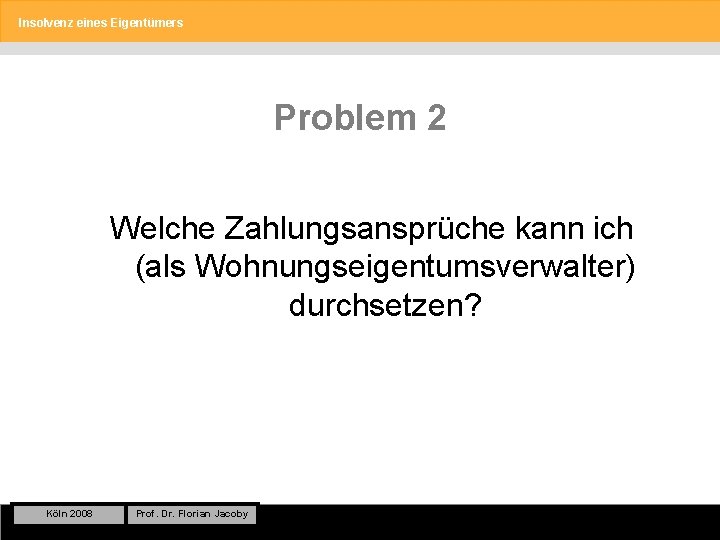 Insolvenz eines Eigentümers

Problem 2

Welche Zahlungsansprüche kann ich (als Wohnungseigentumsverwalter) durchsetzen?

Köln 2008

Prof. Dr. Florian Jacoby